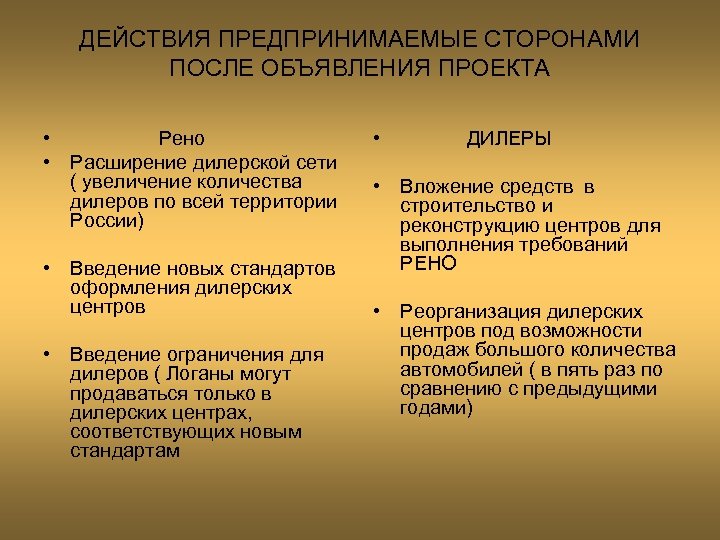 ДЕЙСТВИЯ ПРЕДПРИНИМАЕМЫЕ СТОРОНАМИ ПОСЛЕ ОБЪЯВЛЕНИЯ ПРОЕКТА

• Рено
• Расширение дилерской сети ( увеличение количества дилеров по всей территории России)

• Введение новых стандартов оформления дилерских центров

• Введение ограничения для дилеров ( Логаны могут продаваться только в дилерских центрах, соответствующих новым стандартам

• ДИЛЕРЫ

• Вложение средств в строительство и реконструкцию центров для выполнения требований РЕНО

• Реорганизация дилерских центров под возможности продаж большого количества автомобилей ( в пять раз по сравнению с предыдущими годами)